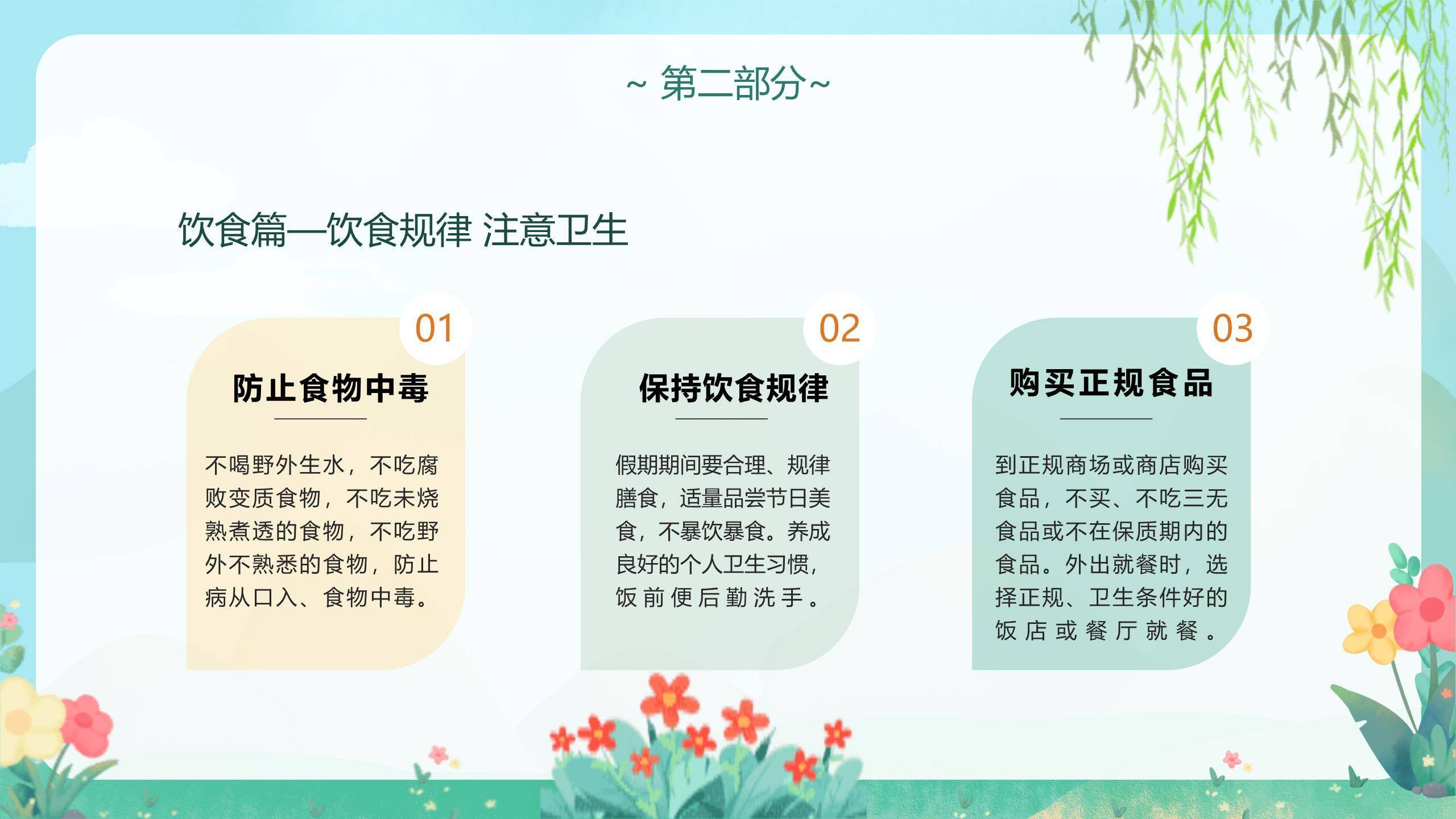 ~ 第二部分~

饮食篇—饮食规律 注意卫生

01

防止食物中毒

不喝野外生水，不吃腐败变质食物，不吃未烧熟煮透的食物，不吃野外不熟悉的食物，防止病从口入、食物中毒。

02

保持饮食规律

假期期间要合理、规律膳食，适量品尝节日美食，不暴饮暴食。养成良好的个人卫生习惯，饭前便后勤洗手。

03

购买正规食品

到正规商场或商店购买食品，不买、不吃三无食品或不在保质期内的食品。外出就餐时，选择正规、卫生条件好的饭店或餐厅就餐。